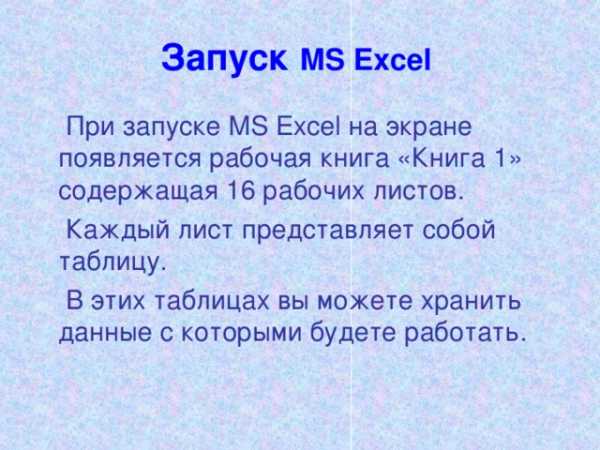 Запуск MS Excel

При запуске MS Excel на экране появляется рабочая книга «Книга 1» содержащая 16 рабочих листов.

Каждый лист представляет собой таблицу.

В этих таблицах вы можете хранить данные с которыми будете работать.